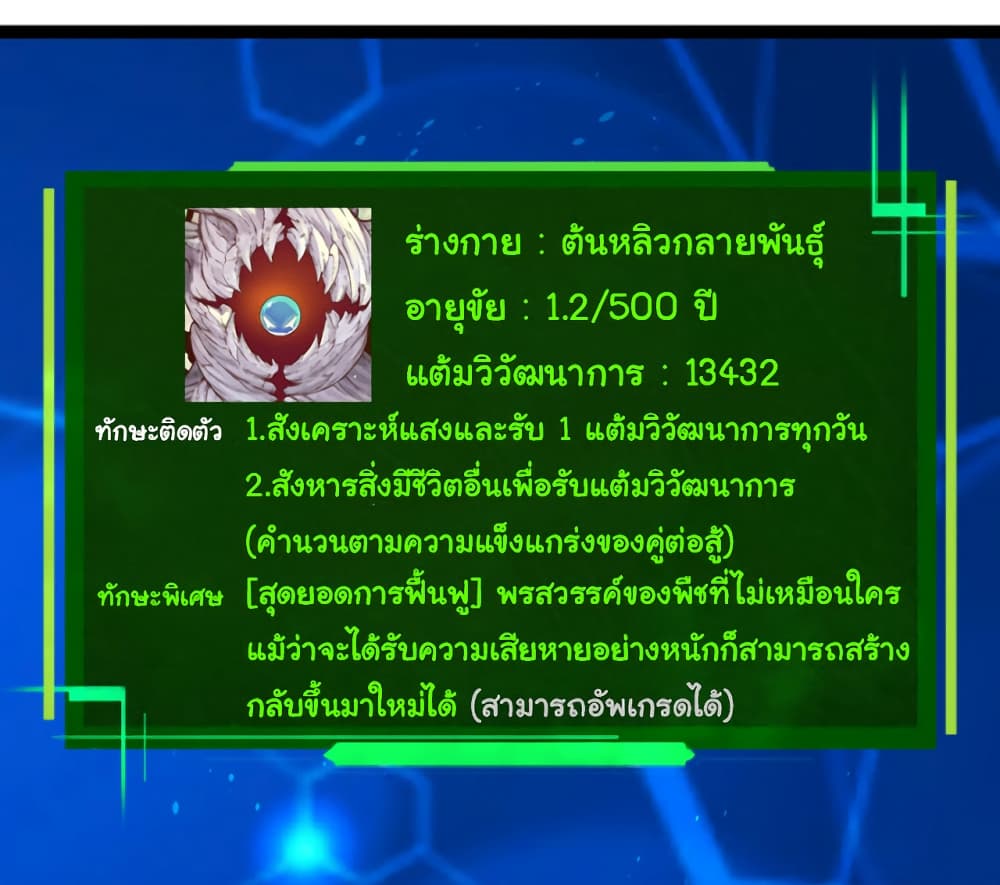 ร่างกาย : ต้นหลิวกลายพันธุ์

อายุขัย : 1.2/500 ปี

แต้มวิวัฒนาการ : 13432

ทักษะติดตัว 1.สังเคราะห์แสงและรับ 1 แต้มวิวัฒนาการทุกวัน
2.สังหารสิ่งมีชีวิตอื่นเพื่อรับแต้มวิวัฒนาการ (คำนวนตามความแข็งแกร่งของคู่ต่อสู้)

ทักษะพิเศษ [สุดยอดการฟื้นฟู] พรสวรรค์ของพืชที่ไม่เหมือนใคร แม้ว่าจะได้รับความเสียหายอย่างหนักก็สามารถสร้างกลับขึ้นมาใหม่ได้ (สามารถอัพเกรดได้)